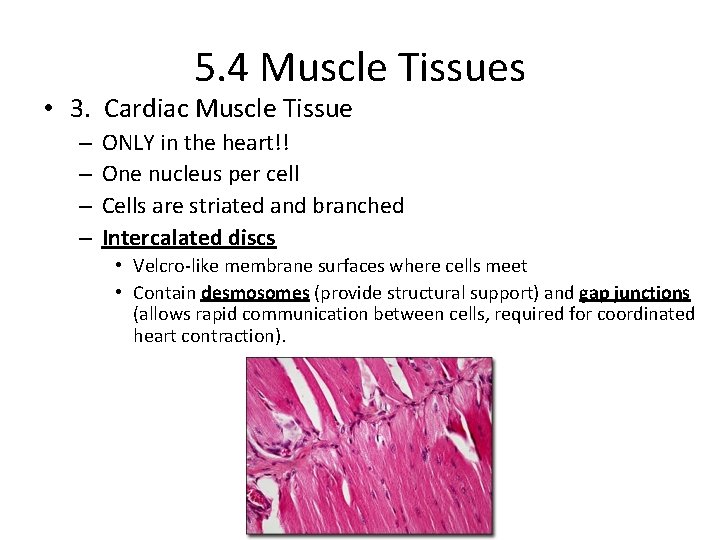 5.4 Muscle Tissues

• 3. Cardiac Muscle Tissue

– ONLY in the heart!!

– One nucleus per cell

– Cells are striated and branched

– Intercalated discs

• Velcro-like membrane surfaces where cells meet

• Contain desmosomes (provide structural support) and gap junctions (allows rapid communication between cells, required for coordinated heart contraction).